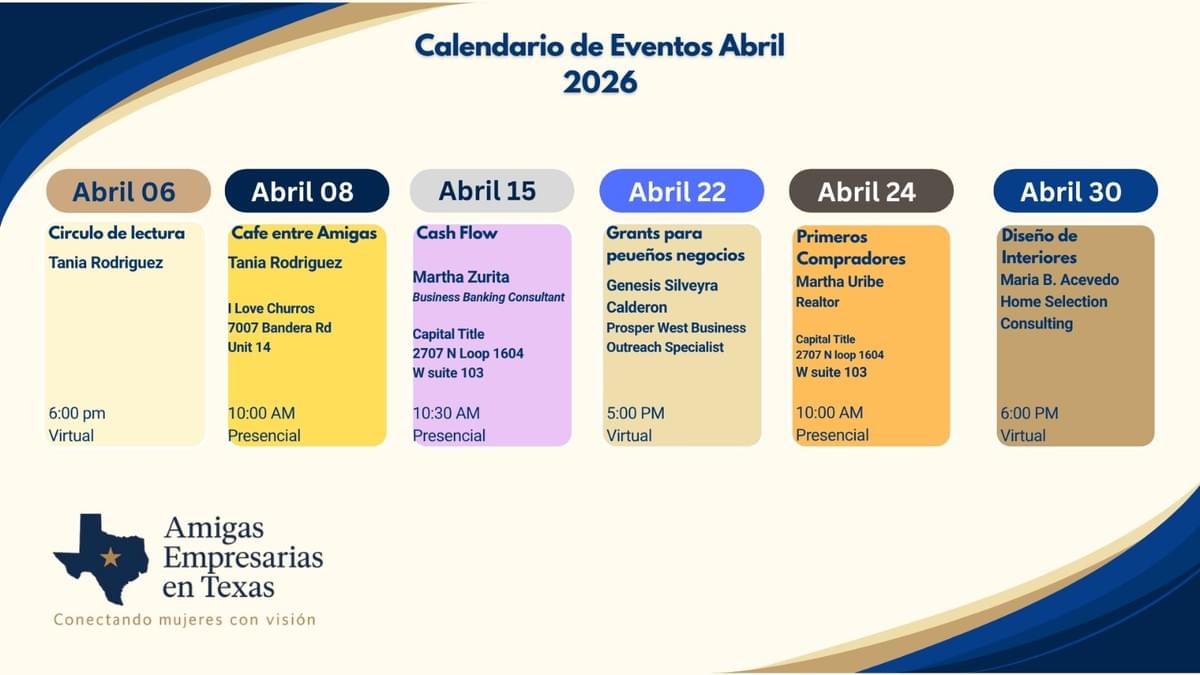 Calendario de Eventos Abril 2026

Abril 06

Circulo de lectura

Tania Rodriguez

6:00 pm
Virtual

Abril 08

Cafe entre Amigas

Tania Rodriguez

I Love Churros
7007 Bandera Rd
Unit 14

10:00 AM
Presencial

Abril 15

Cash Flow

Martha Zurita
Business Banking Consultant

Capital Title
2707 N Loop 1604
W suite 103

10:30 AM
Presencial

Abril 22

Grants para peueños negocios

Genesis Silveyra Calderon
Prosper West Business Outreach Specialist

5:00 PM
Virtual

Abril 24

Primeros Compradores

Martha Uribe
Realtor

Capital Title
2707 N loop 1604
W suite 103

10:00 AM
Presencial

Abril 30

Diseño de Interiores

Maria B. Acevedo
Home Selection Consulting

6:00 PM
Virtual

Amigas Empresarias en Texas

Conectando mujeres con visión